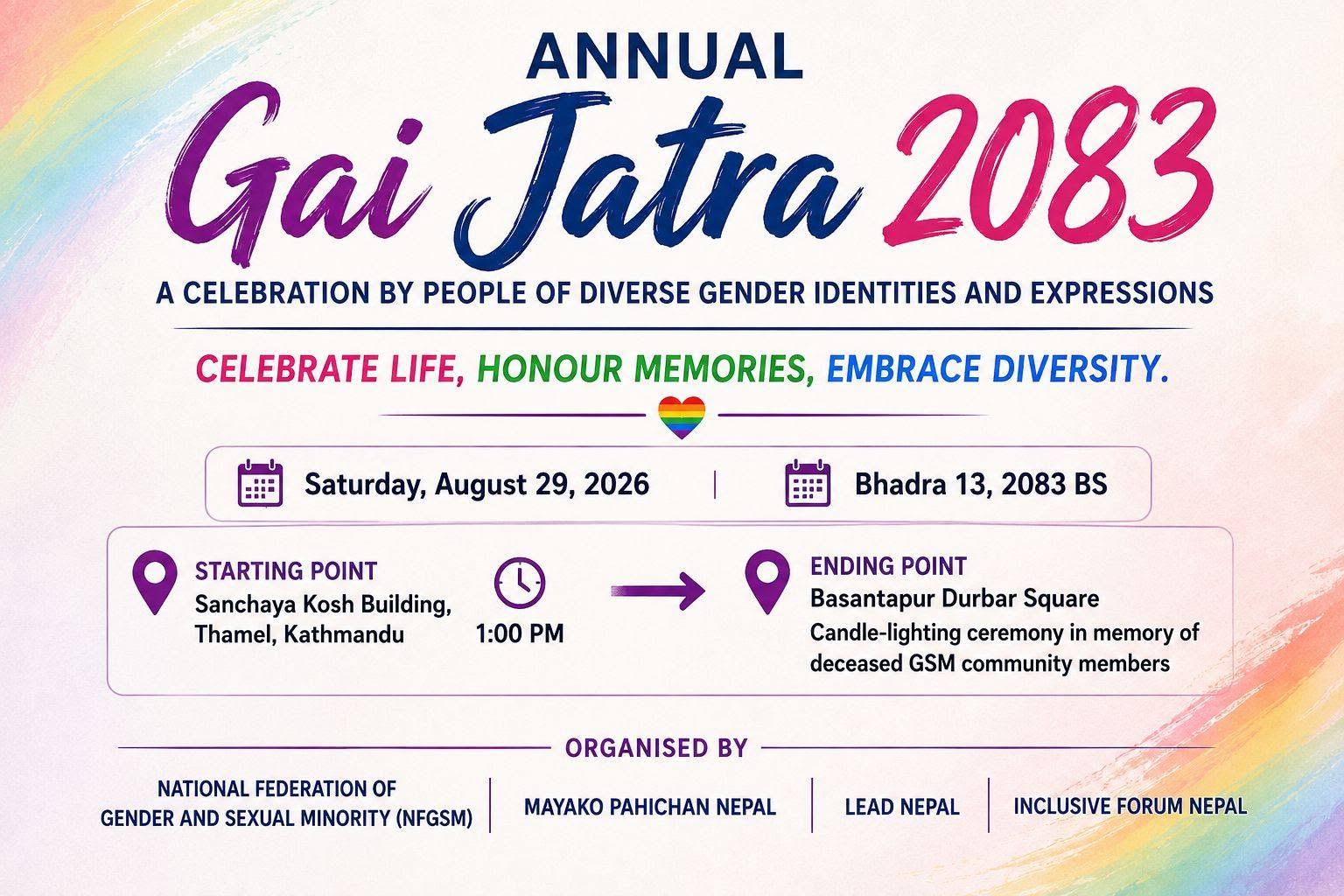 ANNUAL

Gai Jatra 2083

A CELEBRATION BY PEOPLE OF DIVERSE GENDER IDENTITIES AND EXPRESSIONS

CELEBRATE LIFE, HONOUR MEMORIES, EMBRACE DIVERSITY.

Saturday, August 29, 2026 | Bhadra 13, 2083 BS

STARTING POINT
Sanchaya Kosh Building, Thamel, Kathmandu

1:00 PM

ENDING POINT
Basantapur Durbar Square
Candle-lighting ceremony in memory of deceased GSM community members

ORGANISED BY

NATIONAL FEDERATION OF GENDER AND SEXUAL MINORITY (NFGSM) | MAYAKO PAHICHAN NEPAL | LEAD NEPAL | INCLUSIVE FORUM NEPAL